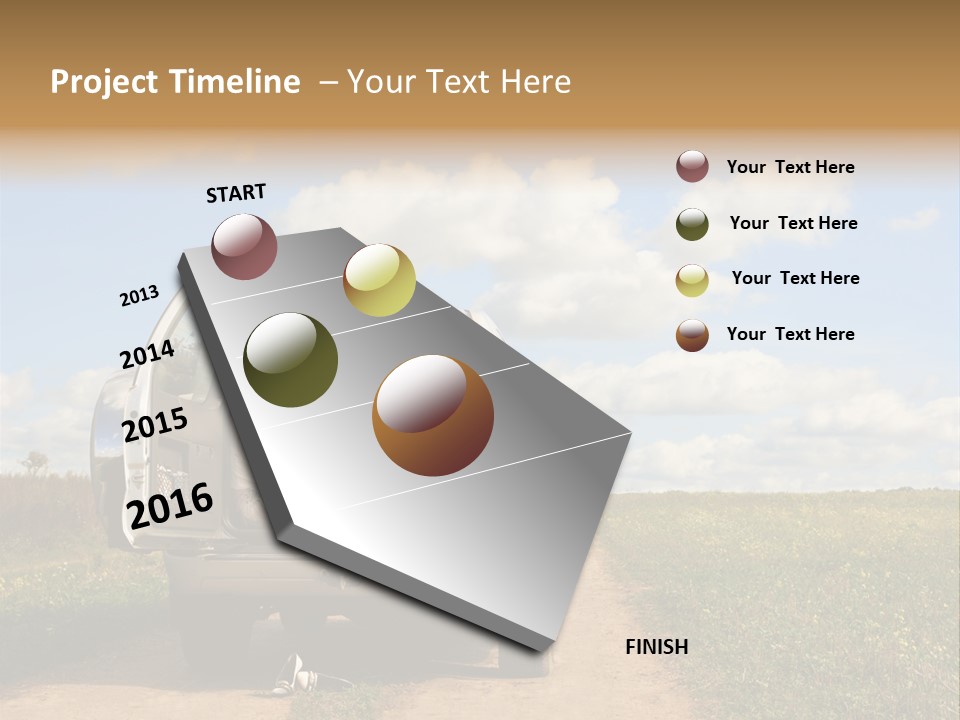 Project Timeline – Your Text Here

START

2013

2014

2015

2016

FINISH

Your Text Here

Your Text Here

Your Text Here

Your Text Here